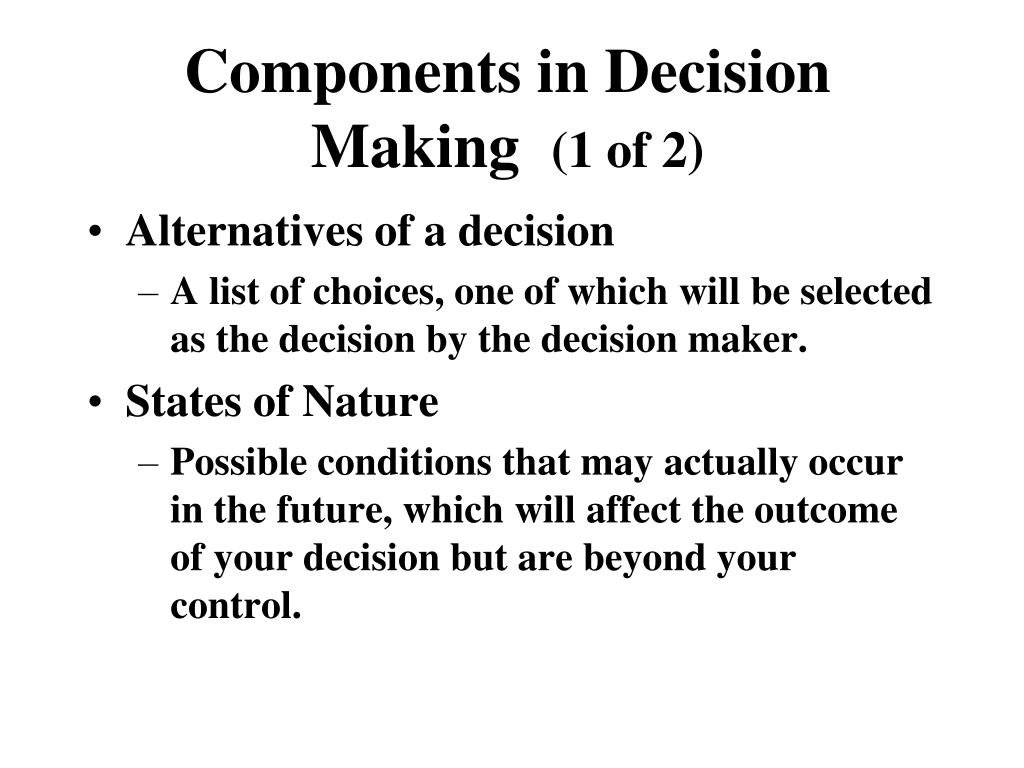 Components in Decision Making (1 of 2)

• Alternatives of a decision
– A list of choices, one of which will be selected as the decision by the decision maker.

• States of Nature
– Possible conditions that may actually occur in the future, which will affect the outcome of your decision but are beyond your control.